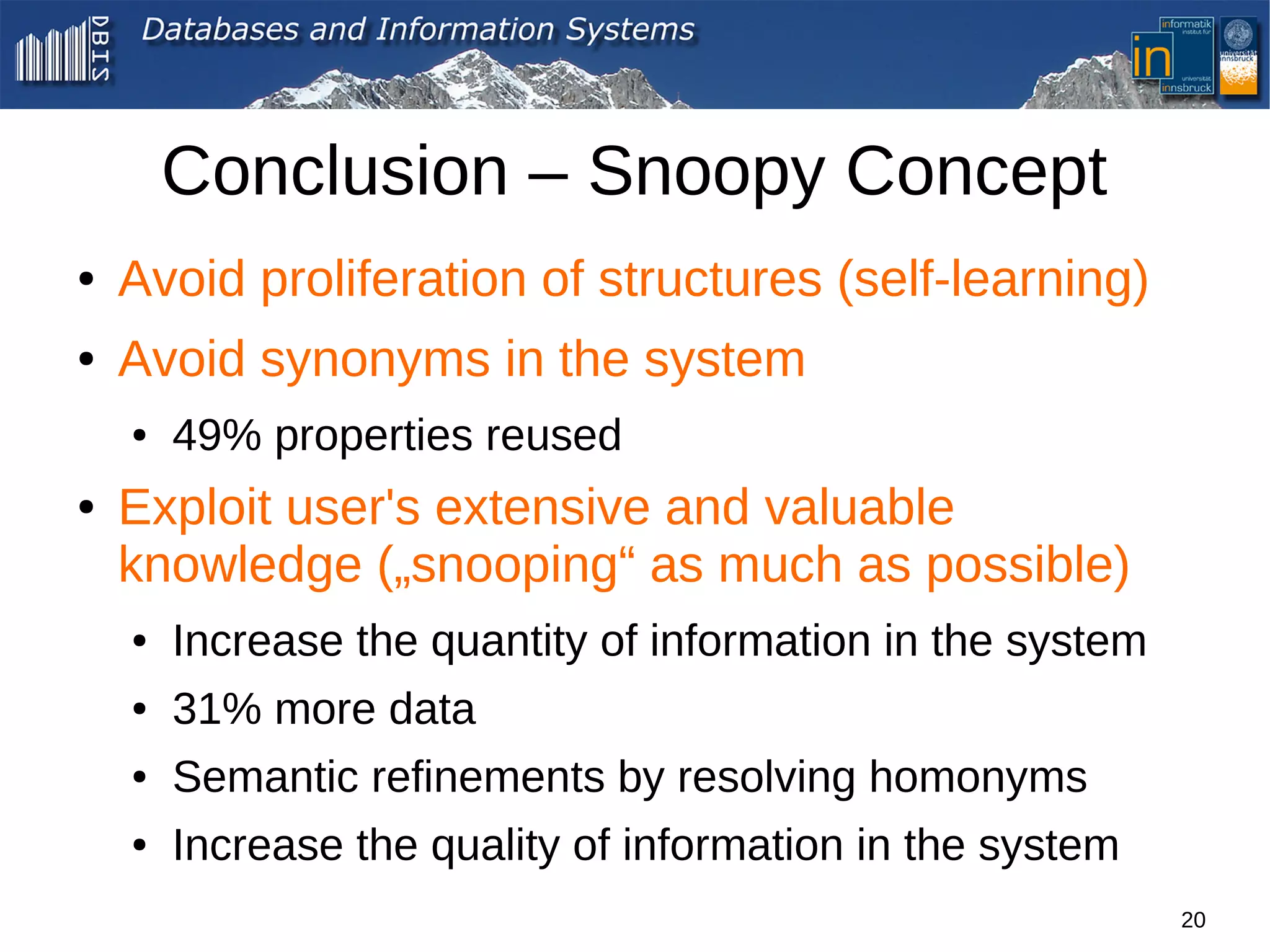 DBIS

Databases and Information Systems

informatik institut für
in
universität innsbruck

universität innsbruck

Conclusion – Snoopy Concept

• Avoid proliferation of structures (self-learning)
• Avoid synonyms in the system
  • 49% properties reused
• Exploit user's extensive and valuable knowledge („snooping“ as much as possible)
  • Increase the quantity of information in the system
  • 31% more data
  • Semantic refinements by resolving homonyms
  • Increase the quality of information in the system

20